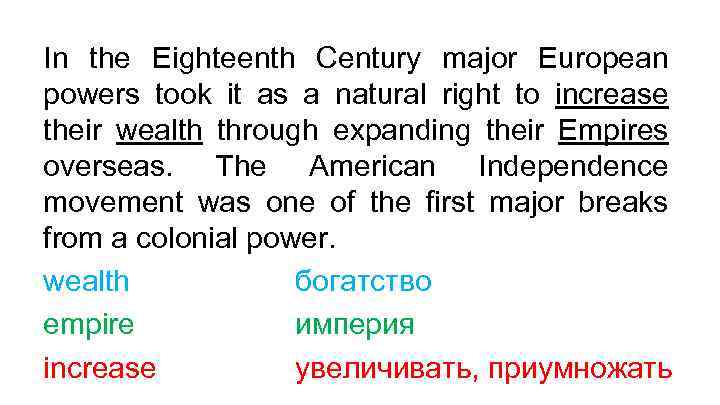 In the Eighteenth Century major European powers took it as a natural right to increase their wealth through expanding their Empires overseas. The American Independence movement was one of the first major breaks from a colonial power.

wealth богатство
empire империя
increase увеличивать, приумножать